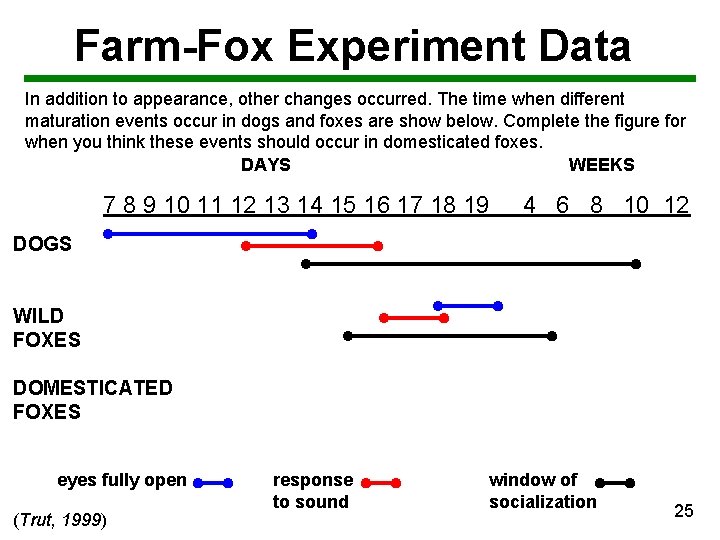 Farm-Fox Experiment Data

In addition to appearance, other changes occurred. The time when different maturation events occur in dogs and foxes are show below. Complete the figure for when you think these events should occur in domesticated foxes.

DAYS

WEEKS

7 8 9 10 11 12 13 14 15 16 17 18 19 4 6 8 10 12

DOGS

WILD FOXES

DOMESTICATED FOXES

eyes fully open

response to sound

window of socialization

(Trut, 1999)

25